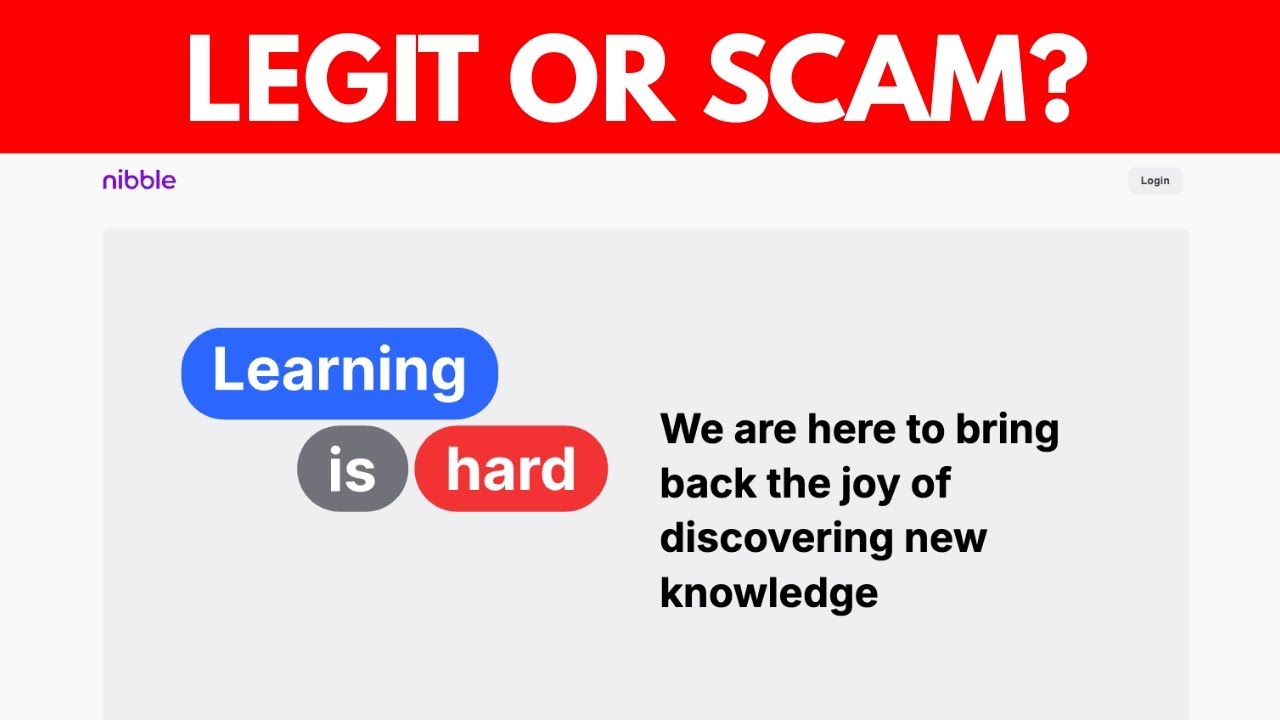 LEGIT OR SCAM?

nibble

Login

Learning is hard

We are here to bring back the joy of discovering new knowledge